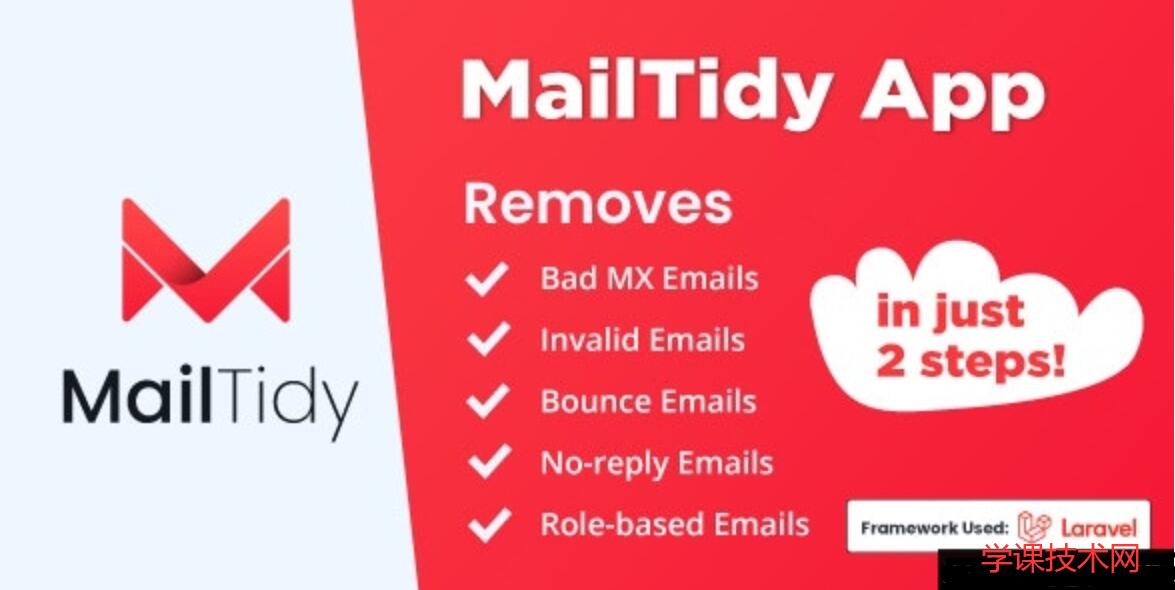 MailTidy

MailTidy App

Removes

Bad MX Emails

Invalid Emails

Bounce Emails

No-reply Emails

Role-based Emails

in just 2 steps!

Framework Used: Laravel

学课技术网